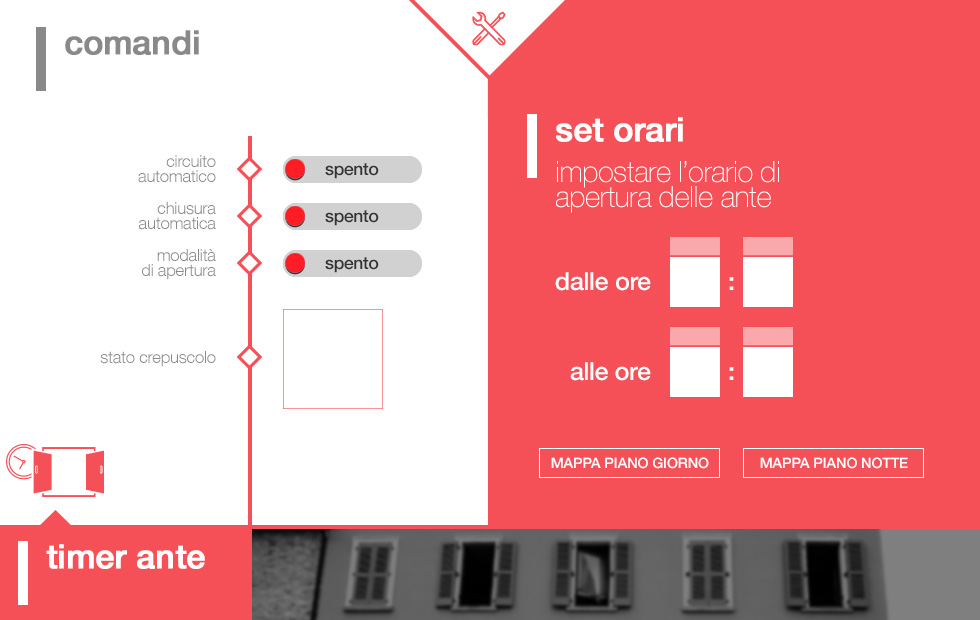 comandi

circuito automatico
spento

chiusura automatica
spento

modalità di apertura
spento

stato crepuscolo

set orari

impostare l'orario di apertura delle ante

dalle ore :

alle ore :

MAPPA PIANO GIORNO

MAPPA PIANO NOTTE

timer ante